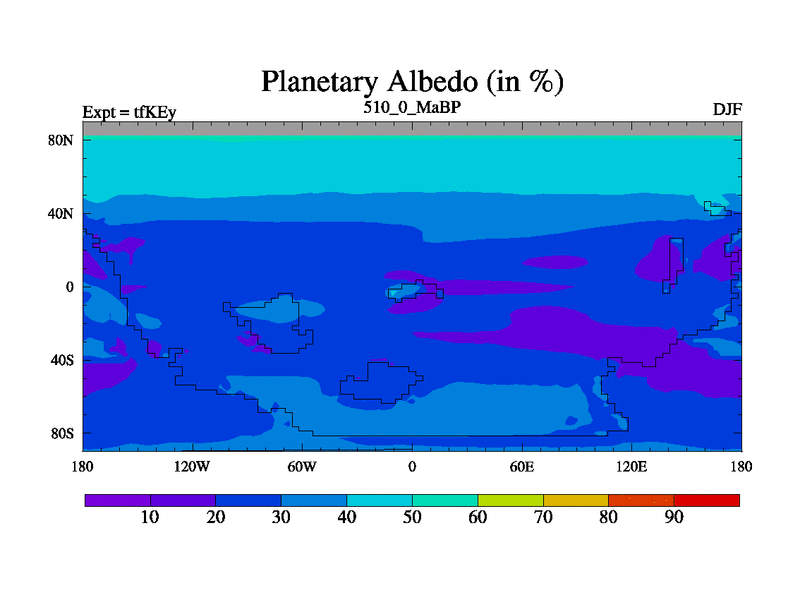 Planetary Albedo (in %)

Expt = tfKEy

510_0_MaBP

DJF

80N
40N
0
40S
80S

180 120W 60W 0 60E 120E 180

10 20 30 40 50 60 70 80 90